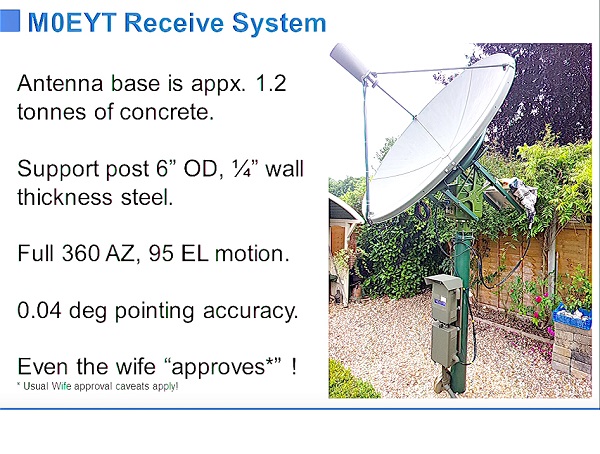 M0EYT Receive System

Antenna base is appx. 1.2 tonnes of concrete.

Support post 6” OD, ¼” wall thickness steel.

Full 360 AZ, 95 EL motion.

0.04 deg pointing accuracy.

Even the wife “approves*” !
* Usual Wife approval caveats apply!